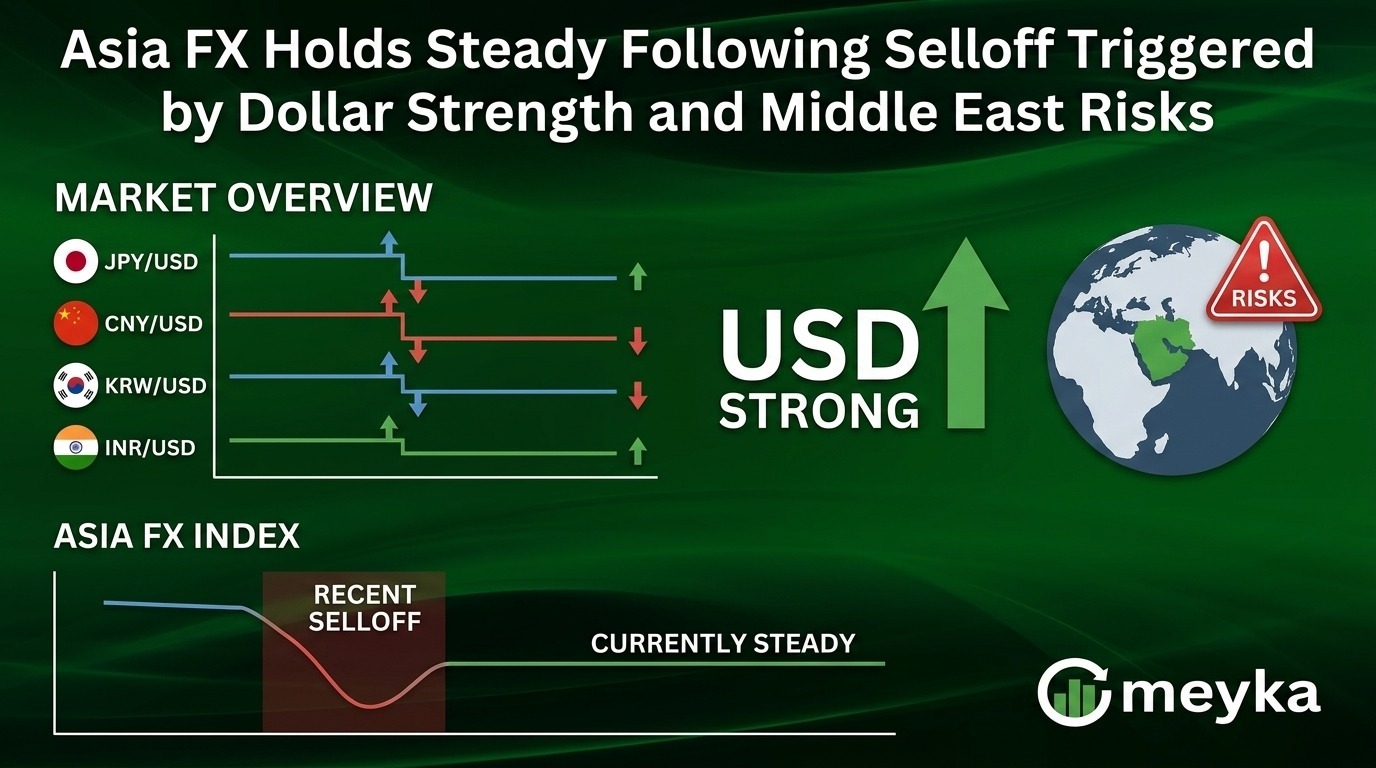 Asia FX Holds Steady Following Selloff Triggered by Dollar Strength and Middle East Risks

MARKET OVERVIEW

JPY/USD
CNY/USD
KRW/USD
INR/USD

USD
STRONG

RISKS

ASIA FX INDEX

RECENT SELLOFF

CURRENTLY STEADY

meyka